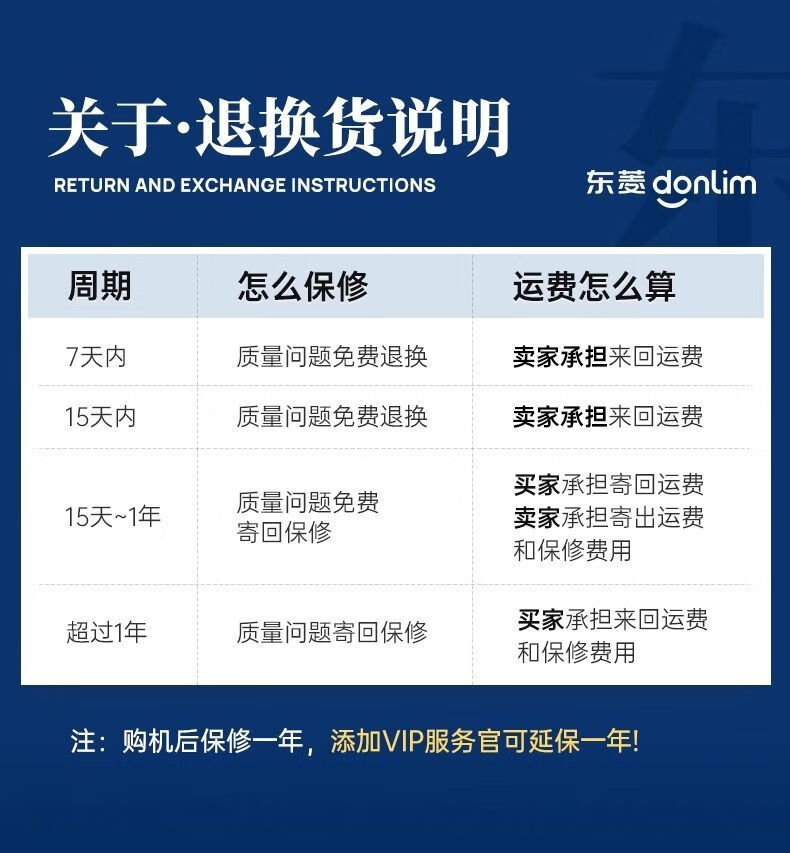 关于·退换货说明

RETURN AND EXCHANGE INSTRUCTIONS

东菱 donlim

| 周期 | 怎么保修 | 运费怎么算 |
|---|---|---|
| 7天内 | 质量问题免费退换 | 卖家承担来回运费 |
| 15天内 | 质量问题免费退换 | 卖家承担来回运费 |
| 15天~1年 | 质量问题免费寄回保修 | 买家承担寄回运费 卖家承担寄出运费和保修费用 |
| 超过1年 | 质量问题寄回保修 | 买家承担来回运费和保修费用 |

注：购机后保修一年，添加VIP服务官可延保一年!